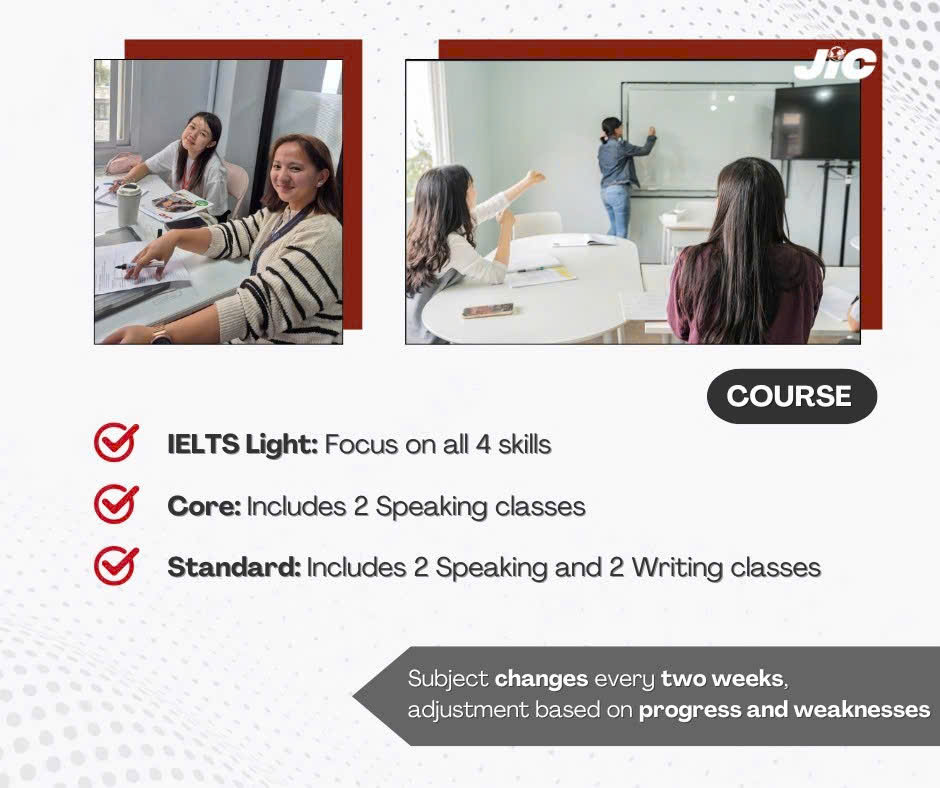 JIC

COURSE

IELTS Light: Focus on all 4 skills

Core: Includes 2 Speaking classes

Standard: Includes 2 Speaking and 2 Writing classes

Subject changes every two weeks, adjustment based on progress and weaknesses